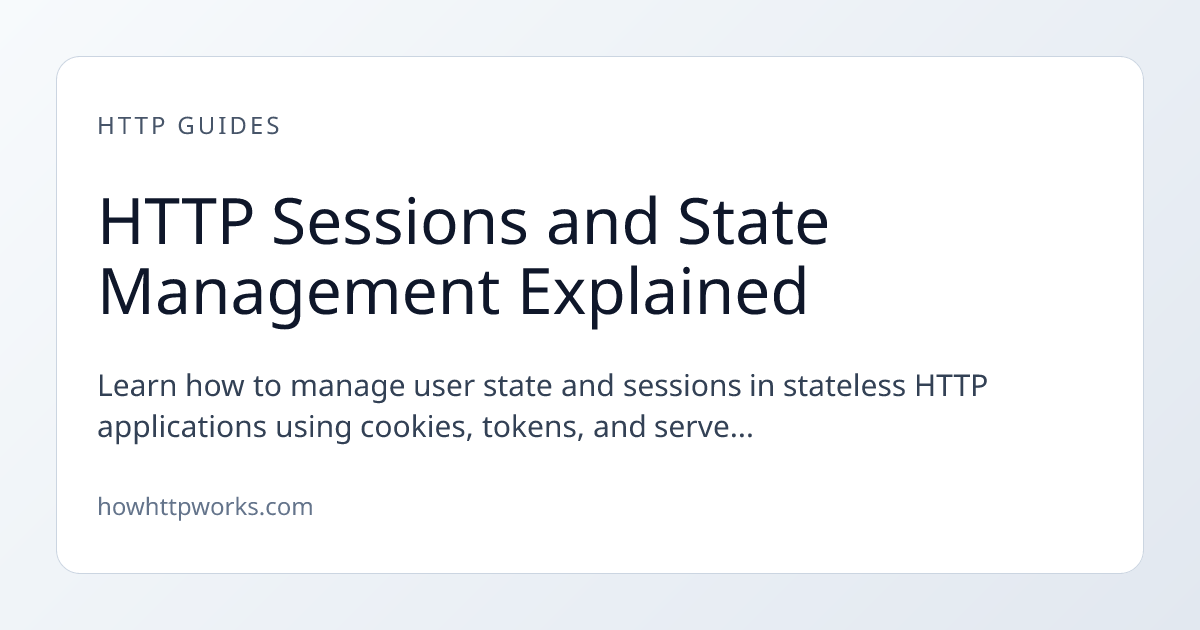 HTTP GUIDES

HTTP Sessions and State Management Explained

Learn how to manage user state and sessions in stateless HTTP applications using cookies, tokens, and serve...

howhttpworks.com